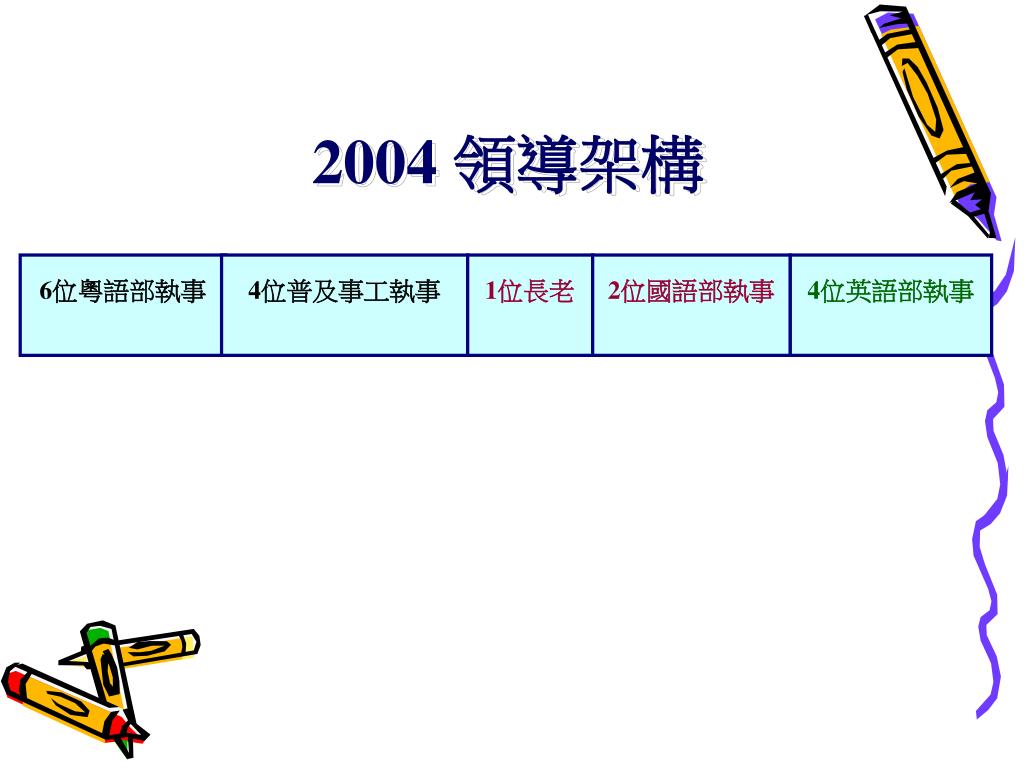 2004 領導架構

| 6位粵語部執事 | 4位普及事工執事 | 1位長老 | 2位國語部執事 | 4位英語部執事 |
|---|---|---|---|---|